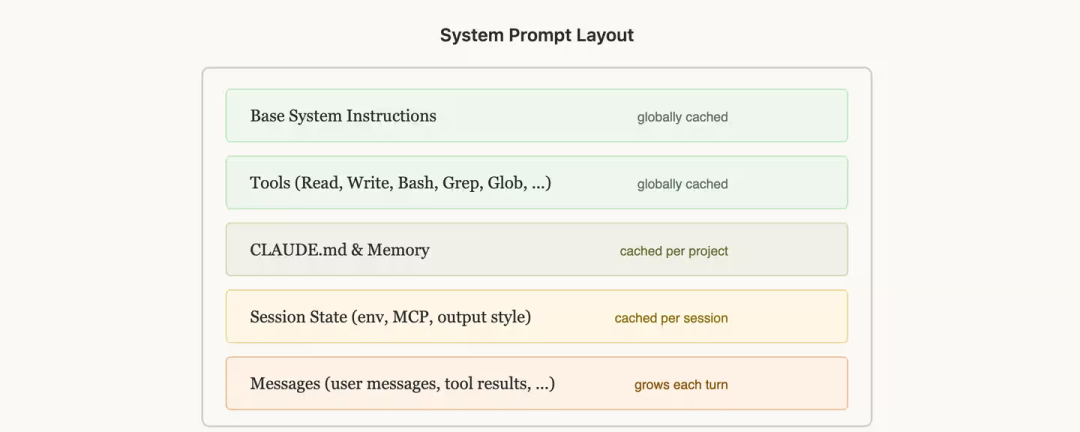 System Prompt Layout

Base System Instructions globally cached

Tools (Read, Write, Bash, Grep, Glob, ...) globally cached

CLAUDE.md & Memory cached per project

Session State (env, MCP, output style) cached per session

Messages (user messages, tool results, ...) grows each turn